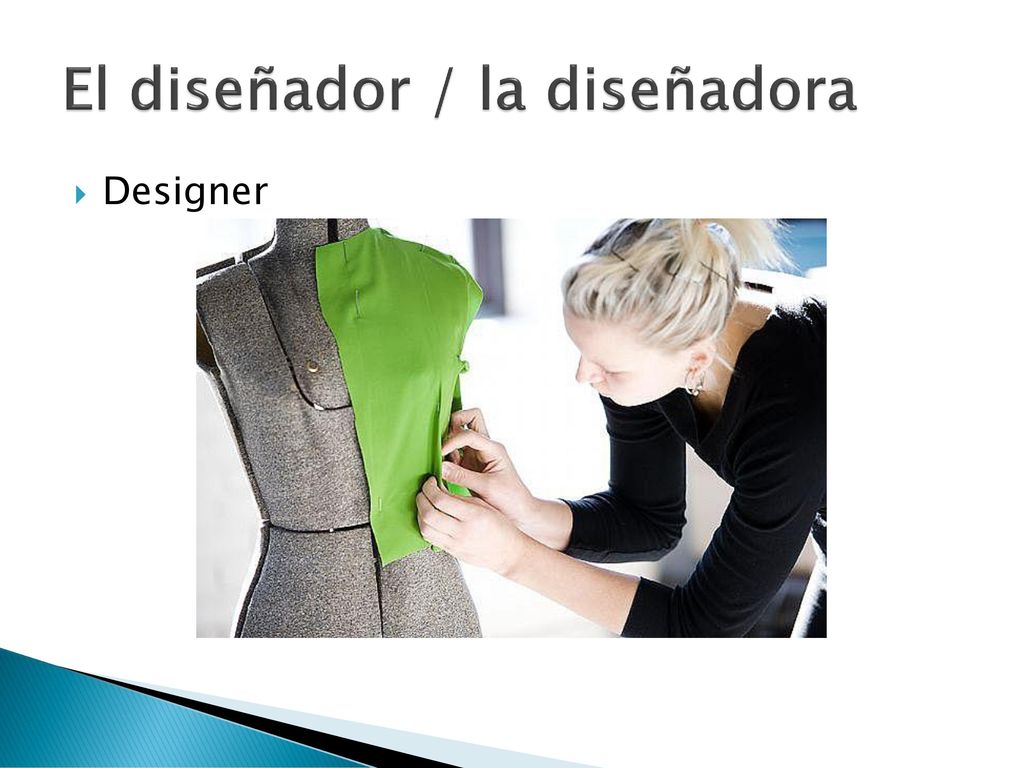 El diseñador / la diseñadora

Designer